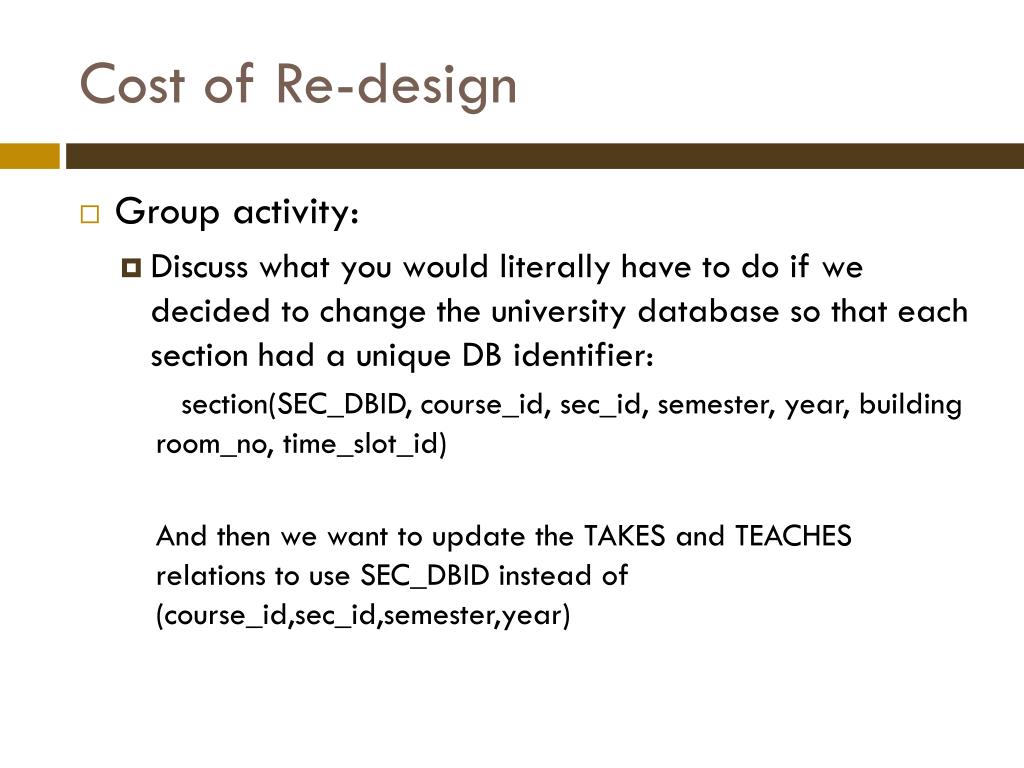 Cost of Re-design

Group activity:

Discuss what you would literally have to do if we decided to change the university database so that each section had a unique DB identifier:

section(SEC_DBID, course_id, sec_id, semester, year, building room_no, time_slot_id)

And then we want to update the TAKES and TEACHES relations to use SEC_DBID instead of (course_id,sec_id,semester,year)